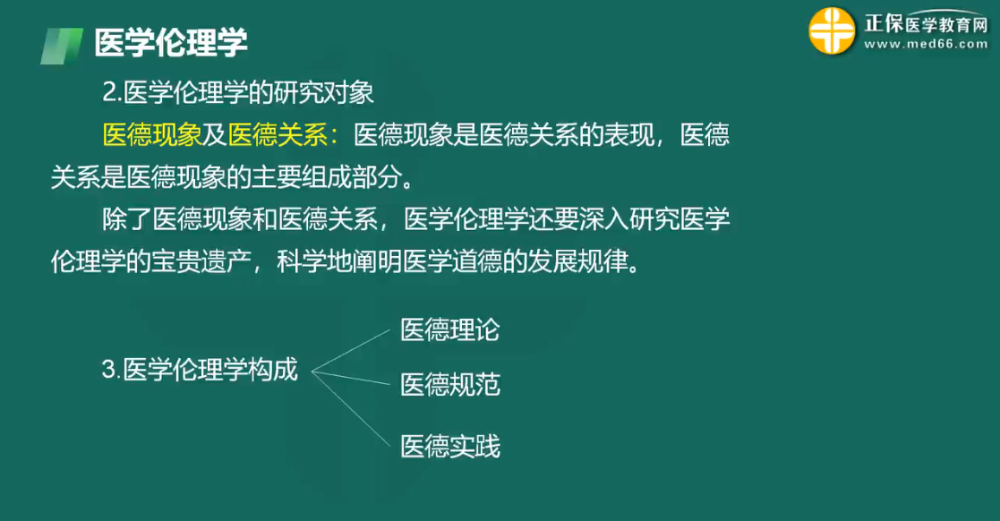 医学伦理学

正保医学教育网
www.med66.com

2.医学伦理学的研究对象

医德现象及医德关系：医德现象是医德关系的表现，医德关系是医德现象的主要组成部分。

除了医德现象和医德关系，医学伦理学还要深入研究医学伦理学的宝贵遗产，科学地阐明医学道德的发展规律。

3.医学伦理学构成

医德理论

医德规范

医德实践